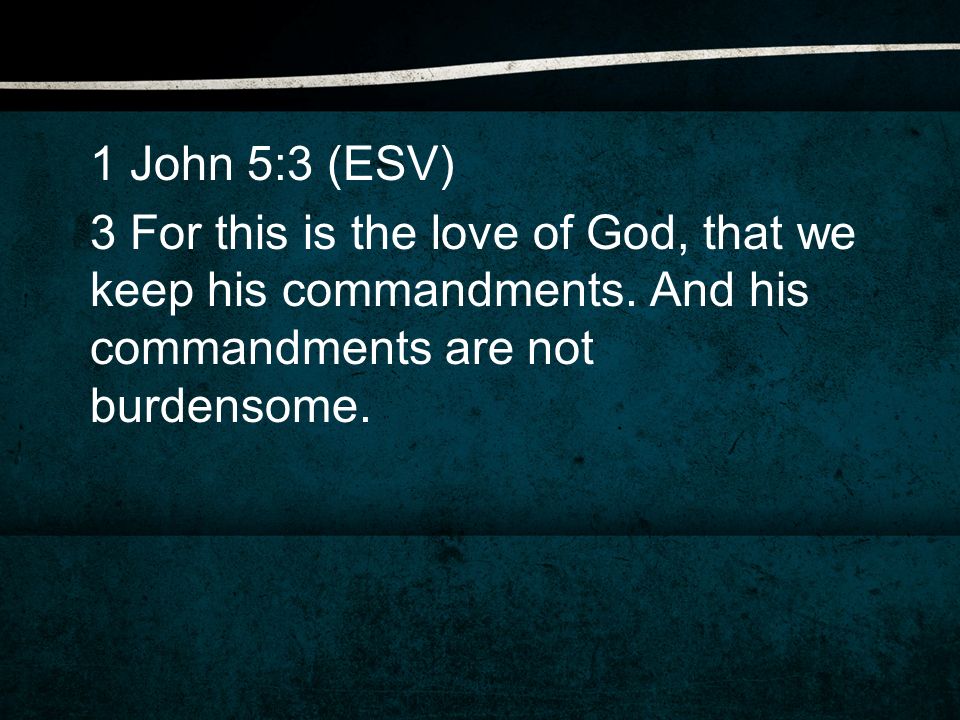 1 John 5:3 (ESV)

3 For this is the love of God, that we keep his commandments. And his commandments are not burdensome.